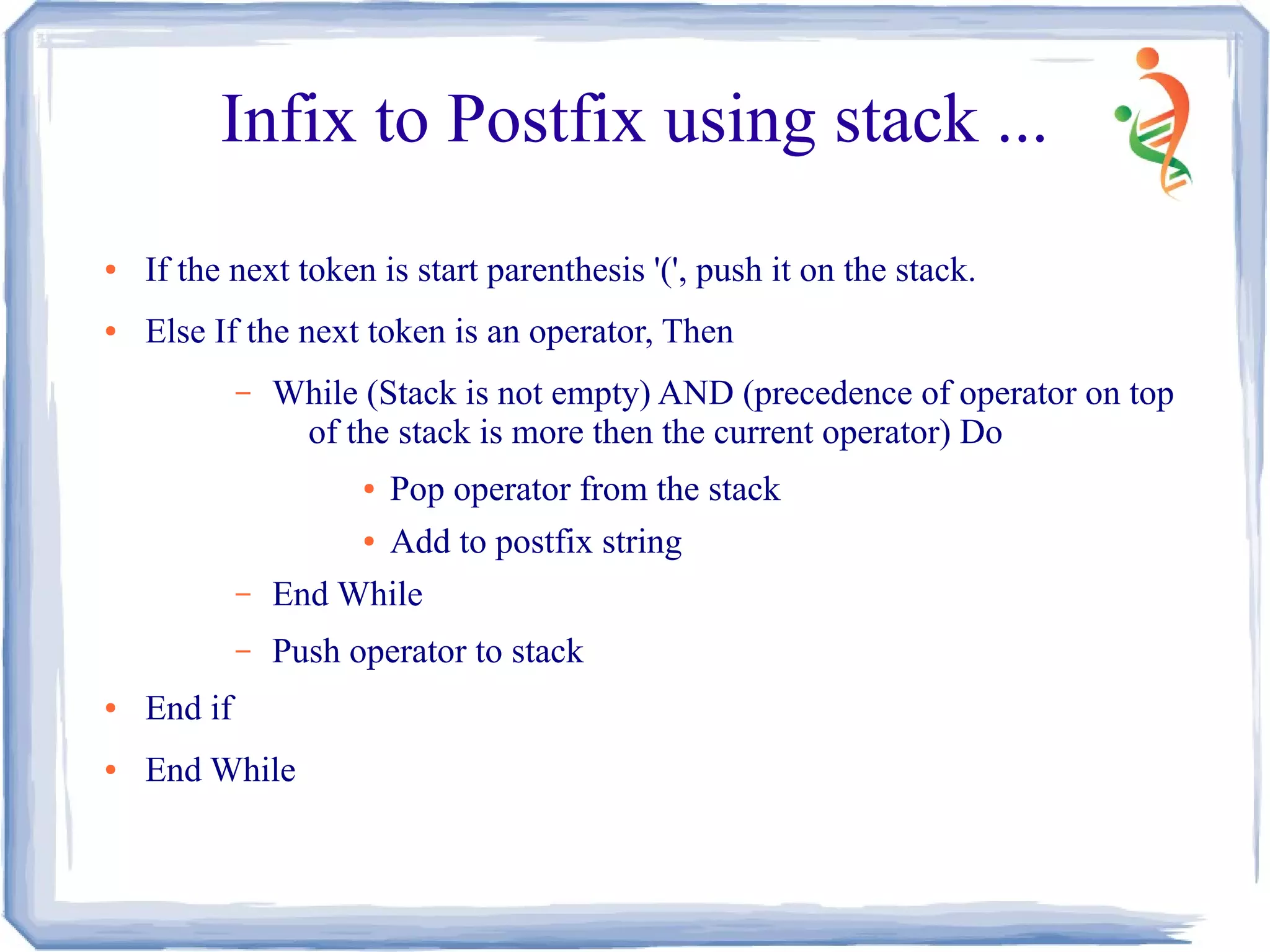 Infix to Postfix using stack ...

• If the next token is start parenthesis '(', push it on the stack.

• Else If the next token is an operator, Then

– While (Stack is not empty) AND (precedence of operator on top of the stack is more then the current operator) Do

• Pop operator from the stack

• Add to postfix string

– End While

– Push operator to stack

• End if

• End While